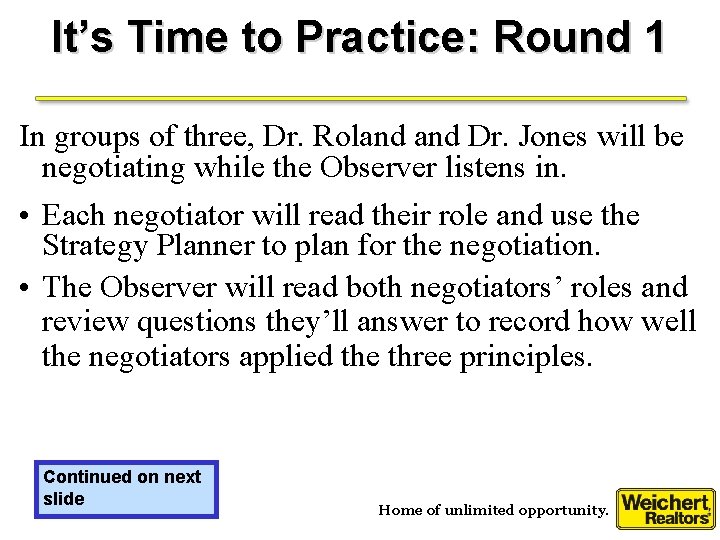 It’s Time to Practice: Round 1

In groups of three, Dr. Roland and Dr. Jones will be negotiating while the Observer listens in.

• Each negotiator will read their role and use the Strategy Planner to plan for the negotiation.

• The Observer will read both negotiators’ roles and review questions they’ll answer to record how well the negotiators applied the three principles.

Continued on next slide

Home of unlimited opportunity.

Weichert, Realtors